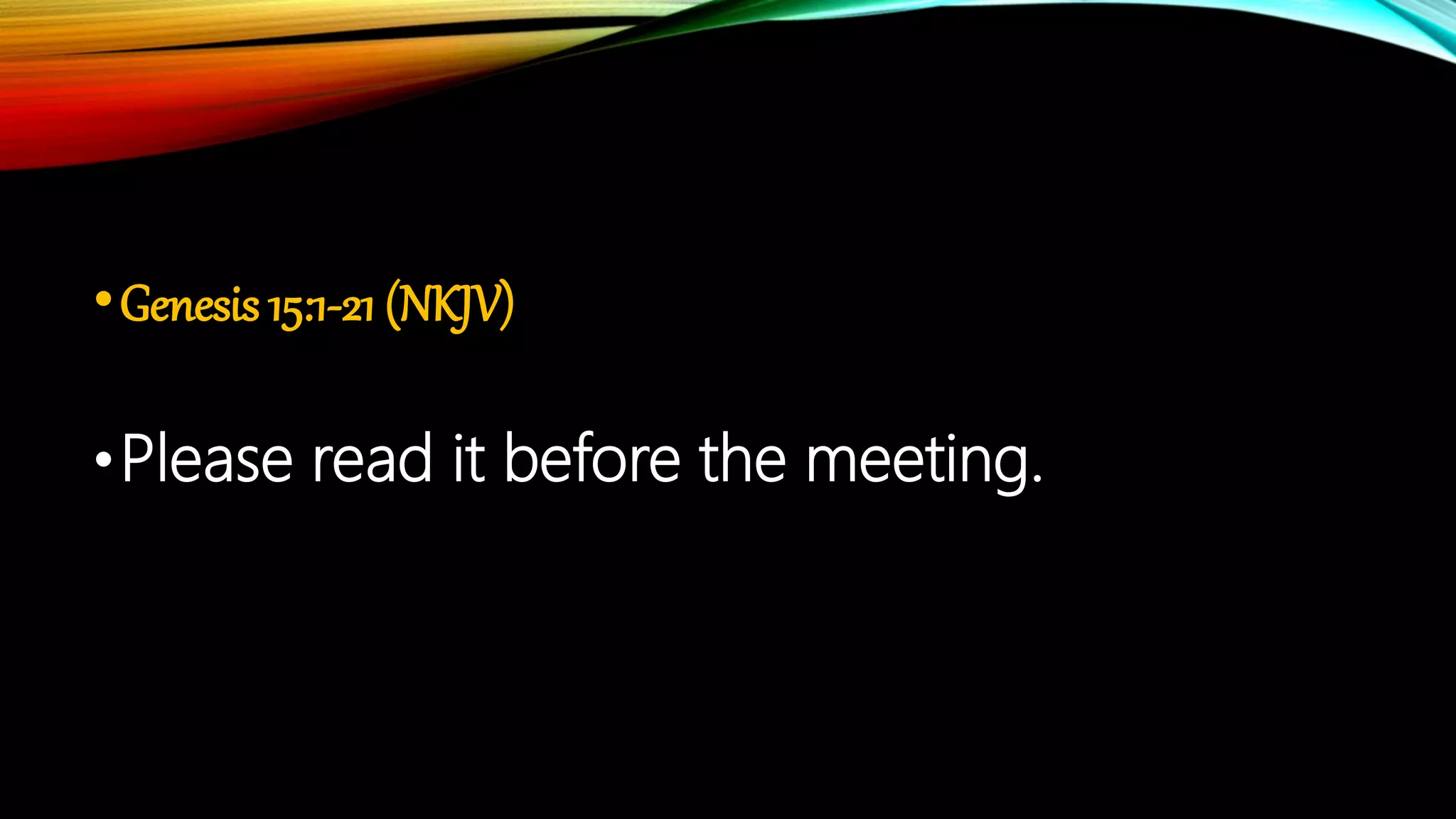 • Genesis 15:1-21 (NKJV)

• Please read it before the meeting.